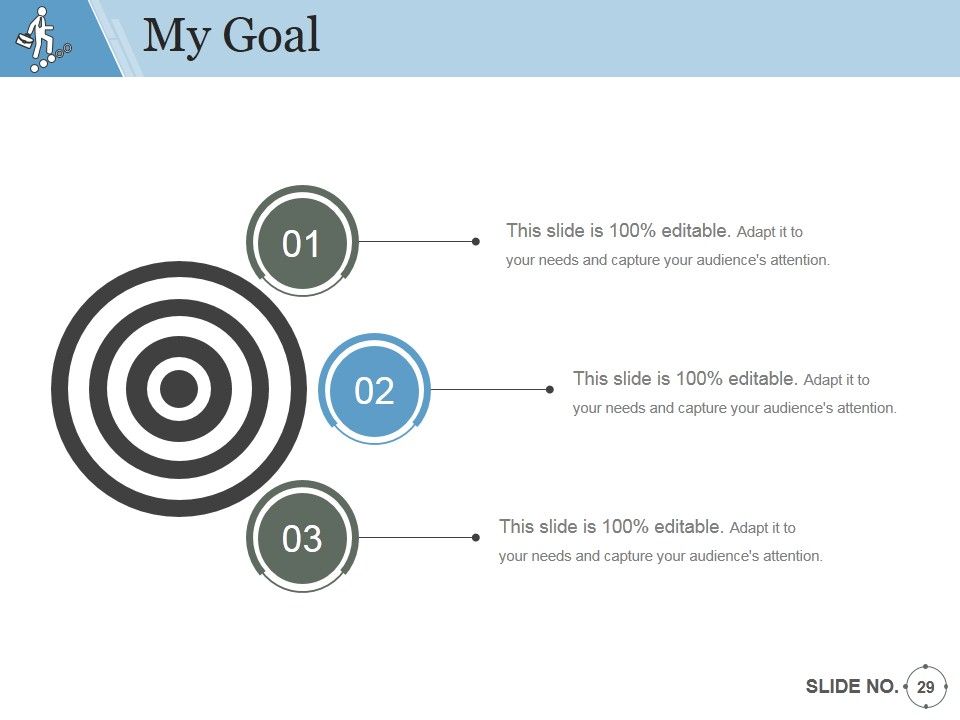 My Goal

01

This slide is 100% editable. Adapt it to your needs and capture your audience's attention.

02

This slide is 100% editable. Adapt it to your needs and capture your audience's attention.

03

This slide is 100% editable. Adapt it to your needs and capture your audience's attention.

SLIDE NO. 29